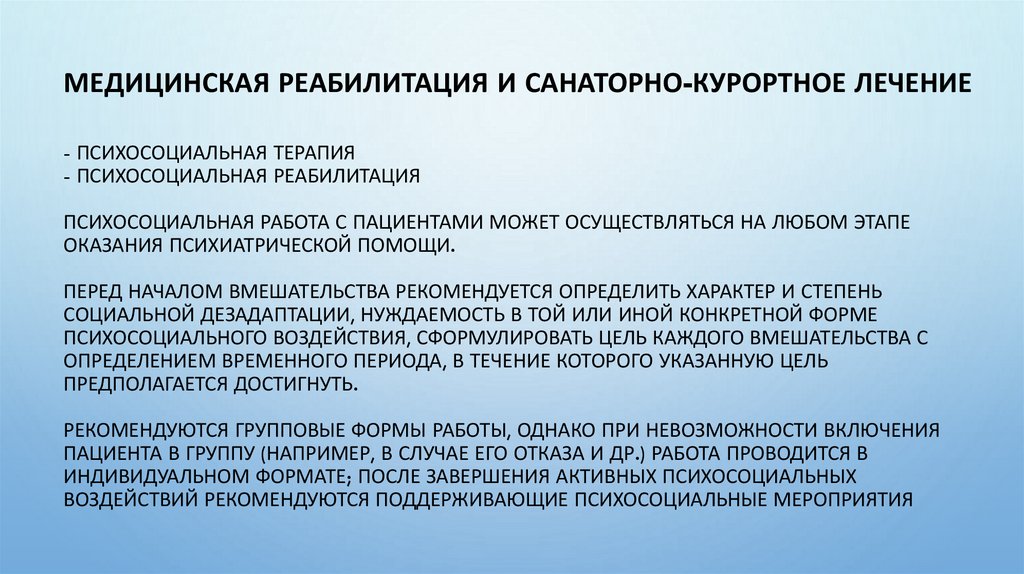 МЕДИЦИНСКАЯ РЕАБИЛИТАЦИЯ И САНАТОРНО-КУРОРТНОЕ ЛЕЧЕНИЕ

- ПСИХОСОЦИАЛЬНАЯ ТЕРАПИЯ
- ПСИХОСОЦИАЛЬНАЯ РЕАБИЛИТАЦИЯ

ПСИХОСОЦИАЛЬНАЯ РАБОТА С ПАЦИЕНТАМИ МОЖЕТ ОСУЩЕСТВЛЯТЬСЯ НА ЛЮБОМ ЭТАПЕ ОКАЗАНИЯ ПСИХИАТРИЧЕСКОЙ ПОМОЩИ.

ПЕРЕД НАЧАЛОМ ВМЕШАТЕЛЬСТВА РЕКОМЕНДУЕТСЯ ОПРЕДЕЛИТЬ ХАРАКТЕР И СТЕПЕНЬ СОЦИАЛЬНОЙ ДЕЗАДАПТАЦИИ, НУЖДАЕМОСТЬ В ТОЙ ИЛИ ИНОЙ КОНКРЕТНОЙ ФОРМЕ ПСИХОСОЦИАЛЬНОГО ВОЗДЕЙСТВИЯ, СФОРМУЛИРОВАТЬ ЦЕЛЬ КАЖДОГО ВМЕШАТЕЛЬСТВА С ОПРЕДЕЛЕНИЕМ ВРЕМЕННОГО ПЕРИОДА, В ТЕЧЕНИЕ КОТОРОГО УКАЗАННУЮ ЦЕЛЬ ПРЕДПОЛАГАЕТСЯ ДОСТИГНУТЬ.

РЕКОМЕНДУЮТСЯ ГРУППОВЫЕ ФОРМЫ РАБОТЫ, ОДНАКО ПРИ НЕВОЗМОЖНОСТИ ВКЛЮЧЕНИЯ ПАЦИЕНТА В ГРУППУ (НАПРИМЕР, В СЛУЧАЕ ЕГО ОТКАЗА И ДР.) РАБОТА ПРОВОДИТСЯ В ИНДИВИДУАЛЬНОМ ФОРМАТЕ; ПОСЛЕ ЗАВЕРШЕНИЯ АКТИВНЫХ ПСИХОСОЦИАЛЬНЫХ ВОЗДЕЙСТВИЙ РЕКОМЕНДУЮТСЯ ПОДДЕРЖИВАЮЩИЕ ПСИХОСОЦИАЛЬНЫЕ МЕРОПРИЯТИЯ